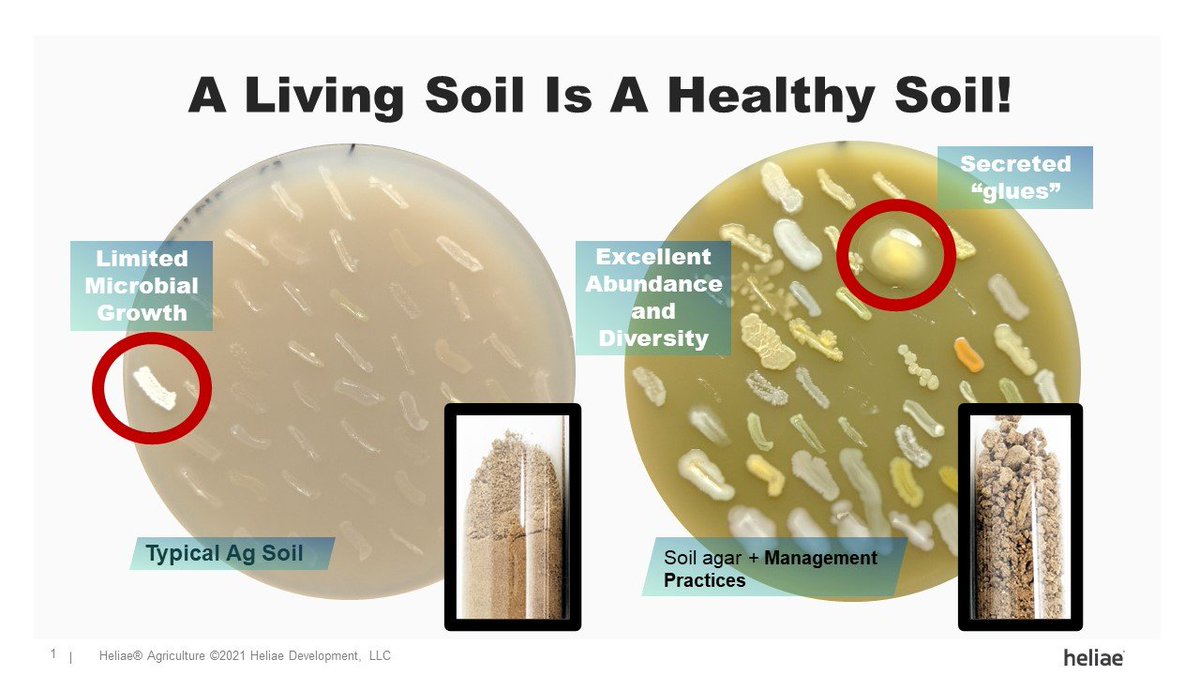 A Living Soil Is A Healthy Soil!

Limited Microbial Growth

Typical Ag Soil

Excellent Abundance and Diversity

Secreted "glues"

Soil agar + Management Practices

1 | Heliae® Agriculture ©2021 Heliae Development, LLC

heliae